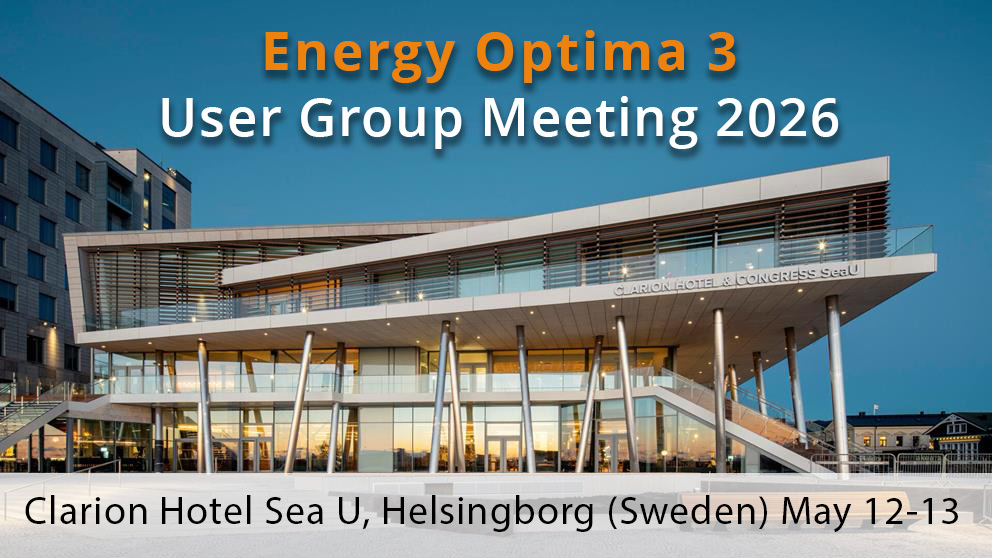 Energy Optima 3
User Group Meeting 2026

CLARION HOTEL & CONGRESS SeaU

Clarion Hotel Sea U, Helsingborg (Sweden) May 12-13